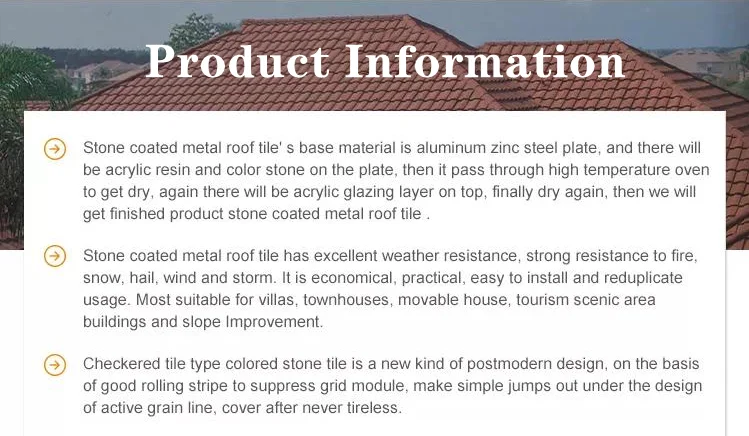 Product Information

Stone coated metal roof tile' s base material is aluminum zinc steel plate, and there will be acrylic resin and color stone on the plate, then it pass through high temperature oven to get dry, again there will be acrylic glazing layer on top, finally dry again, then we will get finished product stone coated metal roof tile .

Stone coated metal roof tile has excellent weather resistance, strong resistance to fire, snow, hail, wind and storm. It is economical, practical, easy to install and reduplicate usage. Most suitable for villas, townhouses, movable house, tourism scenic area buildings and slope Improvement.

Checkered tile type colored stone tile is a new kind of postmodern design, on the basis of good rolling stripe to suppress grid module, make simple jumps out under the design of active grain line, cover after never tireless.